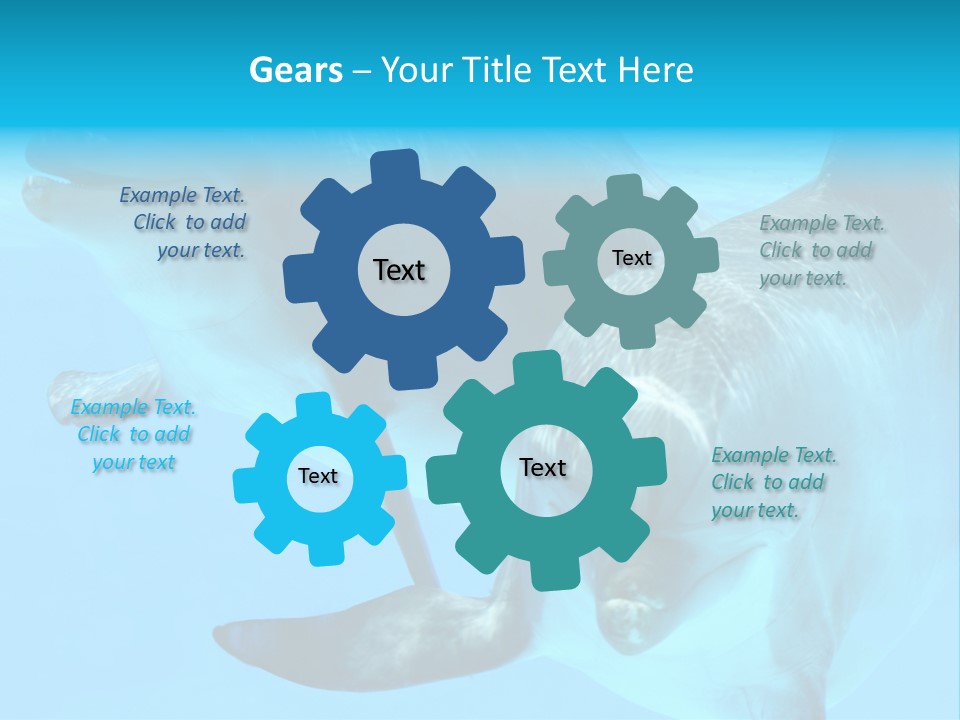 Gears – Your Title Text Here

Example Text. Click to add your text.

Text

Text

Example Text. Click to add your text.

Example Text. Click to add your text

Text

Text

Example Text. Click to add your text.